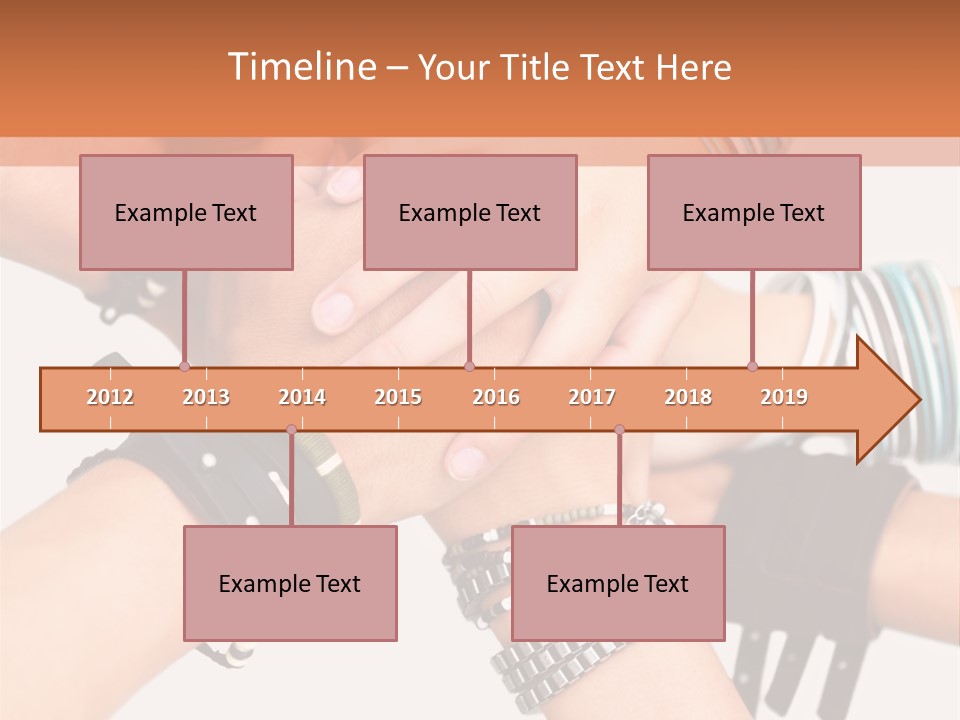 Timeline – Your Title Text Here

Example Text

Example Text

Example Text

2012 2013 2014 2015 2016 2017 2018 2019

Example Text

Example Text